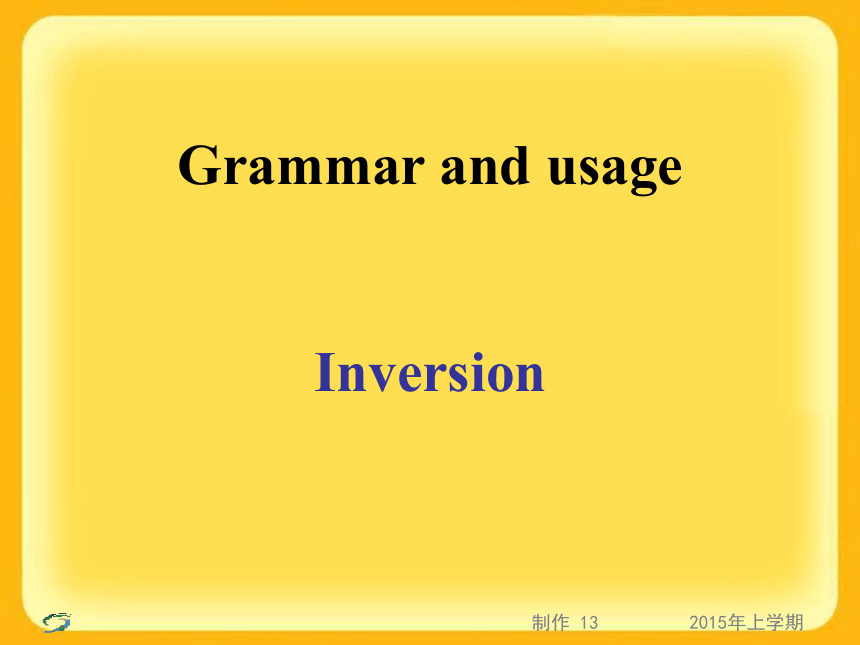 Grammar and usage

Inversion

制作 13

2015年上学期